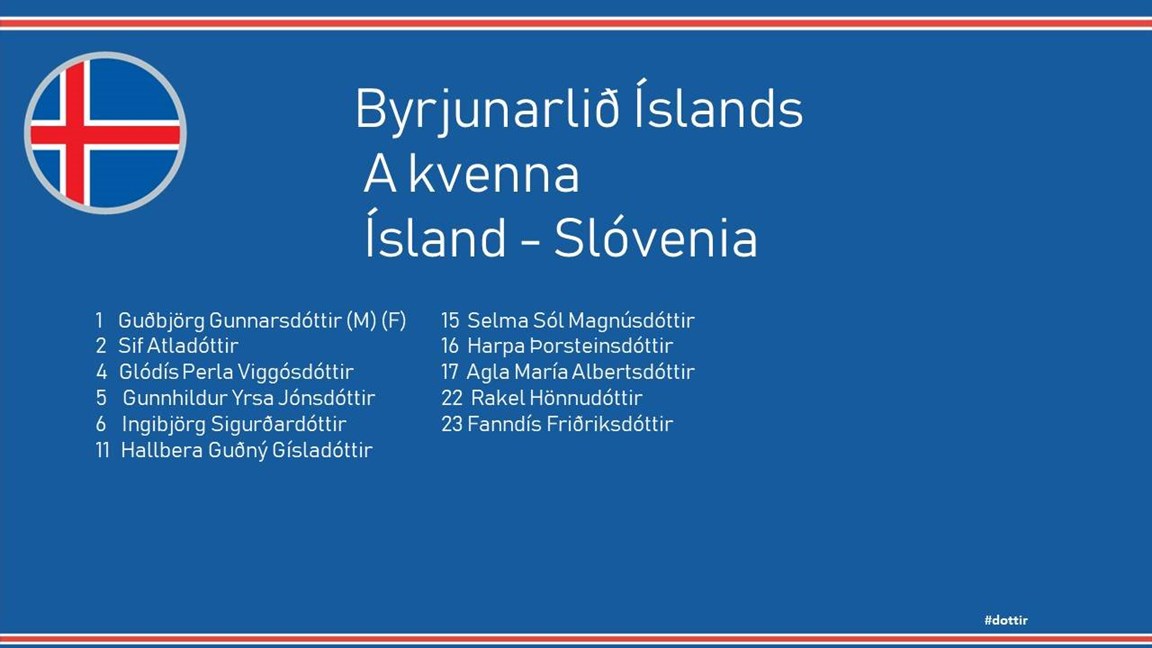 Byrjunarlið Íslands
A kvenna
Ísland - Slóvenia

1 Guðbjörg Gunnarsdóttir (M) (F)
2 Sif Atladóttir
4 Glódís Perla Viggósdóttir
5 Gunnhildur Yrsa Jónsdóttir
6 Ingibjörg Sigurðardóttir
11 Hallbera Guðný Gísladóttir

15 Selma Sól Magnúsdóttir
16 Harpa Þorsteinsdóttir
17 Agla María Albertsdóttir
22 Rakel Hönnudóttir
23 Fanndís Friðriksdóttir

#dottir